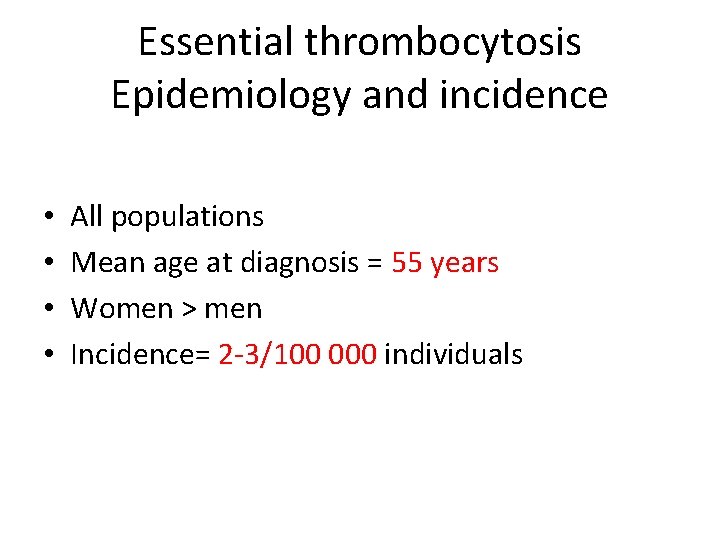 Essential thrombocytosis
Epidemiology and incidence

• All populations
• Mean age at diagnosis = 55 years
• Women > men
• Incidence= 2-3/100 000 individuals